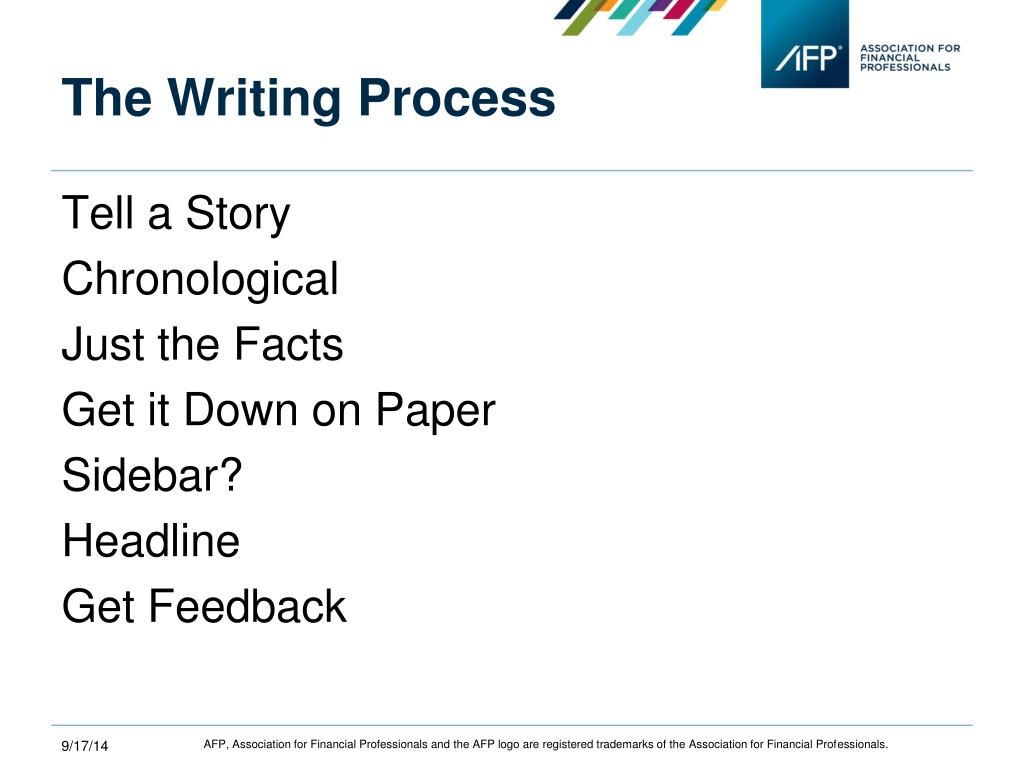 AFP® ASSOCIATION FOR FINANCIAL PROFESSIONALS

The Writing Process

Tell a Story
Chronological
Just the Facts
Get it Down on Paper
Sidebar?
Headline
Get Feedback

9/17/14

AFP, Association for Financial Professionals and the AFP logo are registered trademarks of the Association for Financial Professionals.